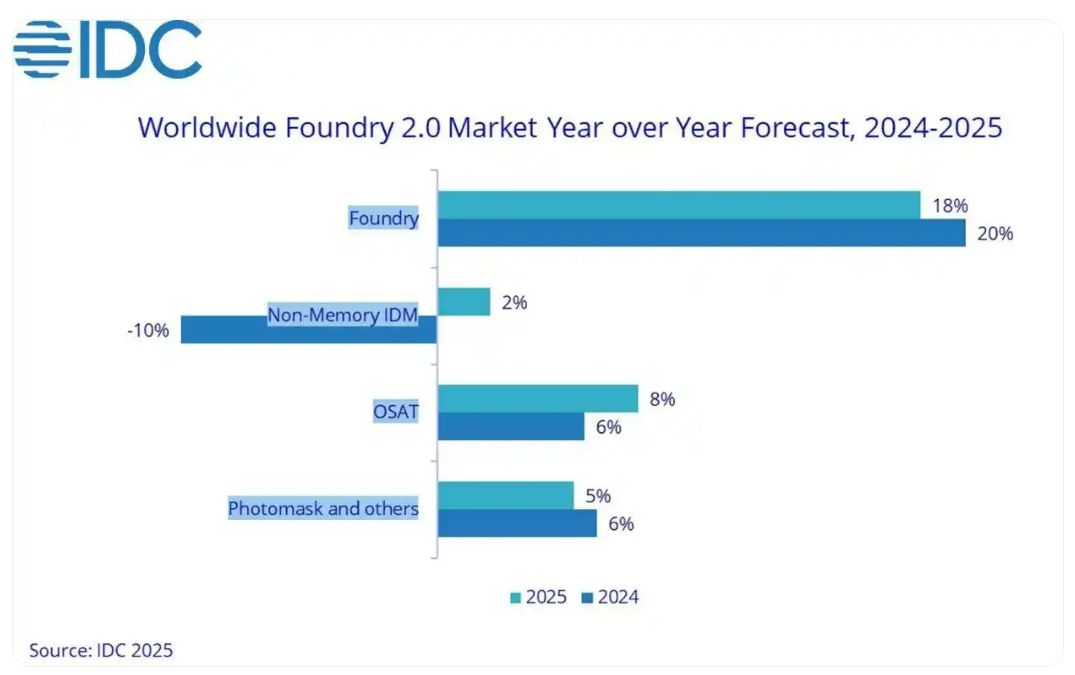 IDC

Worldwide Foundry 2.0 Market Year over Year Forecast, 2024-2025

Foundry
18%
20%

Non-Memory IDM
2%
-10%

OSAT
8%
6%

Photomask and others
5%
6%

2025 2024

Source: IDC 2025